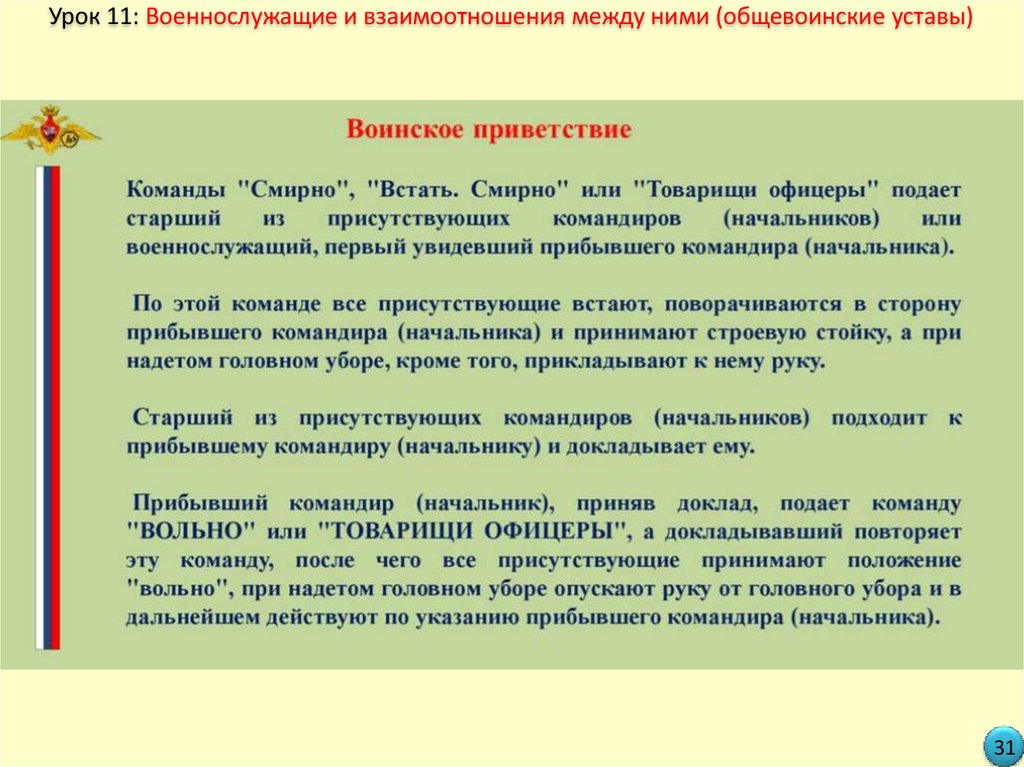 Урок 11: Военнослужащие и взаимоотношения между ними (общевоинские уставы)

Воинское приветствие

Команды "Смирно", "Встать. Смирно" или "Товарищи офицеры" подает старший из присутствующих командиров (начальников) или военнослужащий, первый увидевший прибывшего командира (начальника).

По этой команде все присутствующие встают, поворачиваются в сторону прибывшего командира (начальника) и принимают строевую стойку, а при надетом головном уборе, кроме того, прикладывают к нему руку.

Старший из присутствующих командиров (начальников) подходит к прибывшему командиру (начальнику) и докладывает ему.

Прибывший командир (начальник), приняв доклад, подает команду "ВОЛЬНО" или "ТОВАРИЩИ ОФИЦЕРЫ", а докладывавший повторяет эту команду, после чего все присутствующие принимают положение "вольно", при надетом головном уборе опускают руку от головного убора и в дальнейшем действуют по указанию прибывшего командира (начальника).

31